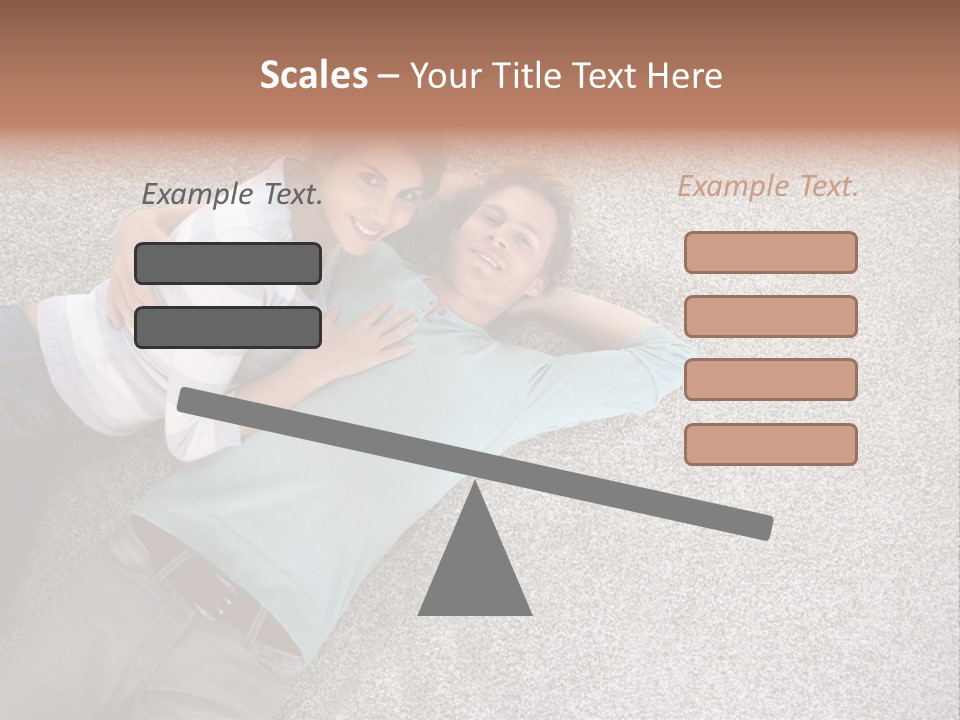 Scales – Your Title Text Here

Example Text.

Example Text.